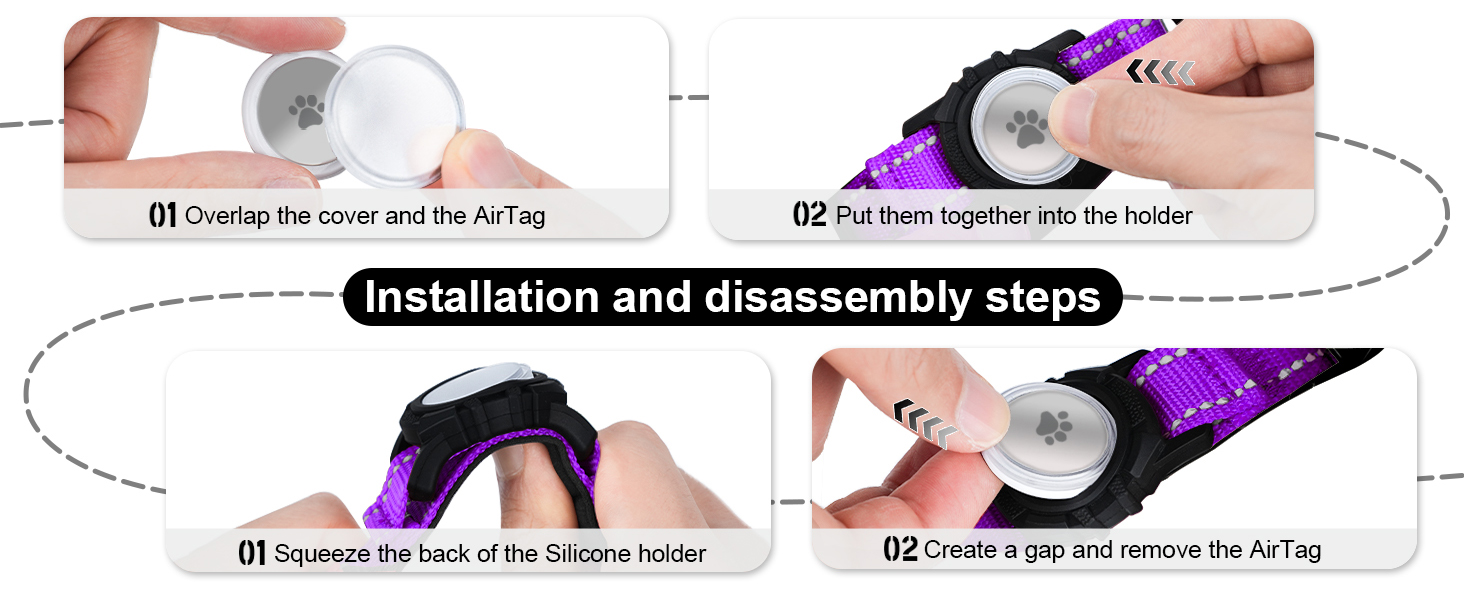 01 Overlap the cover and the AirTag

02 Put them together into the holder

Installation and disassembly steps

01 Squeeze the back of the Silicone holder

02 Create a gap and remove the AirTag